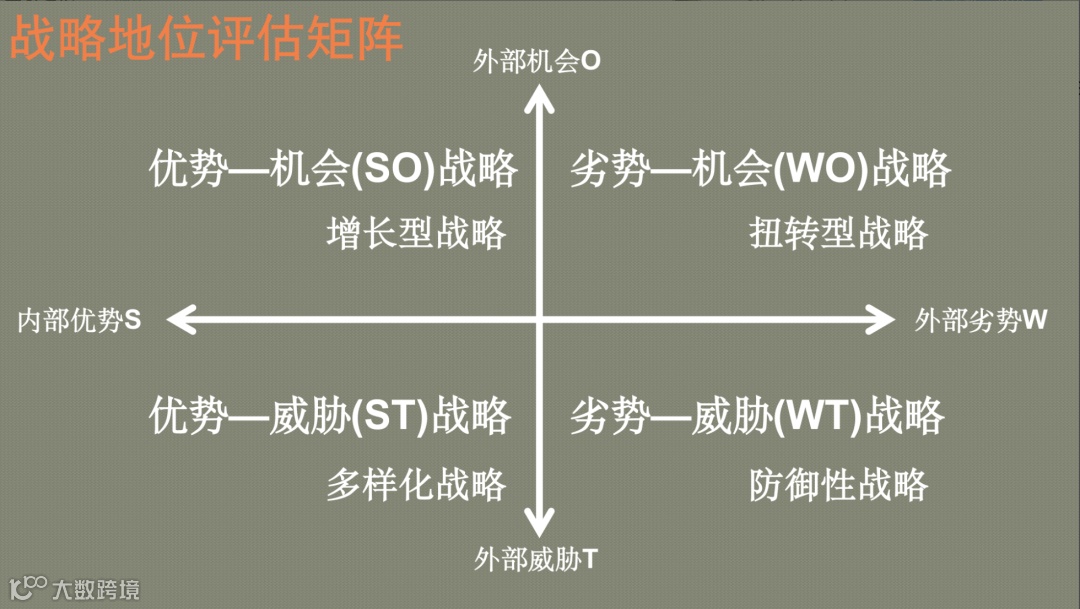 战略地位评估矩阵

外部机会O

优势—机会(SO)战略
增长型战略

劣势—机会(WO)战略
扭转型战略

内部优势S

外部劣势W

优势—威胁(ST)战略
多样化战略

劣势—威胁(WT)战略
防御性战略

外部威胁T

大数跨境